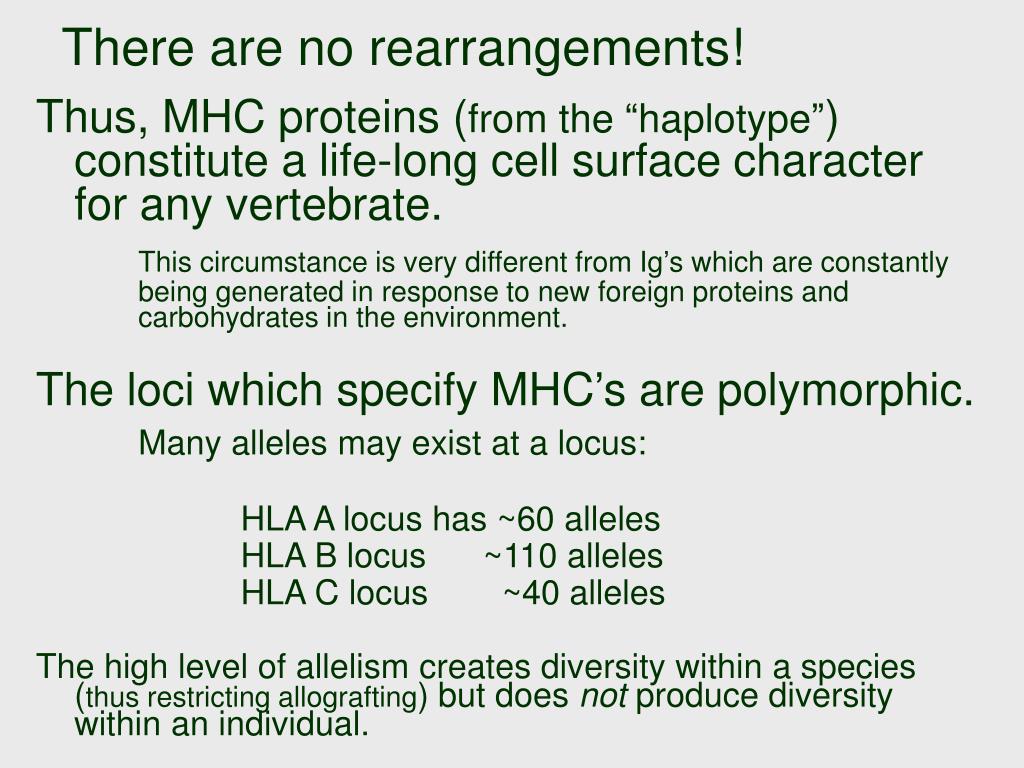 There are no rearrangements!

Thus, MHC proteins (from the “haplotype”) constitute a life-long cell surface character for any vertebrate.

This circumstance is very different from Ig’s which are constantly being generated in response to new foreign proteins and carbohydrates in the environment.

The loci which specify MHC’s are polymorphic.

Many alleles may exist at a locus:

HLA A locus has ~60 alleles
HLA B locus ~110 alleles
HLA C locus ~40 alleles

The high level of allelism creates diversity within a species (thus restricting allografting) but does not produce diversity within an individual.